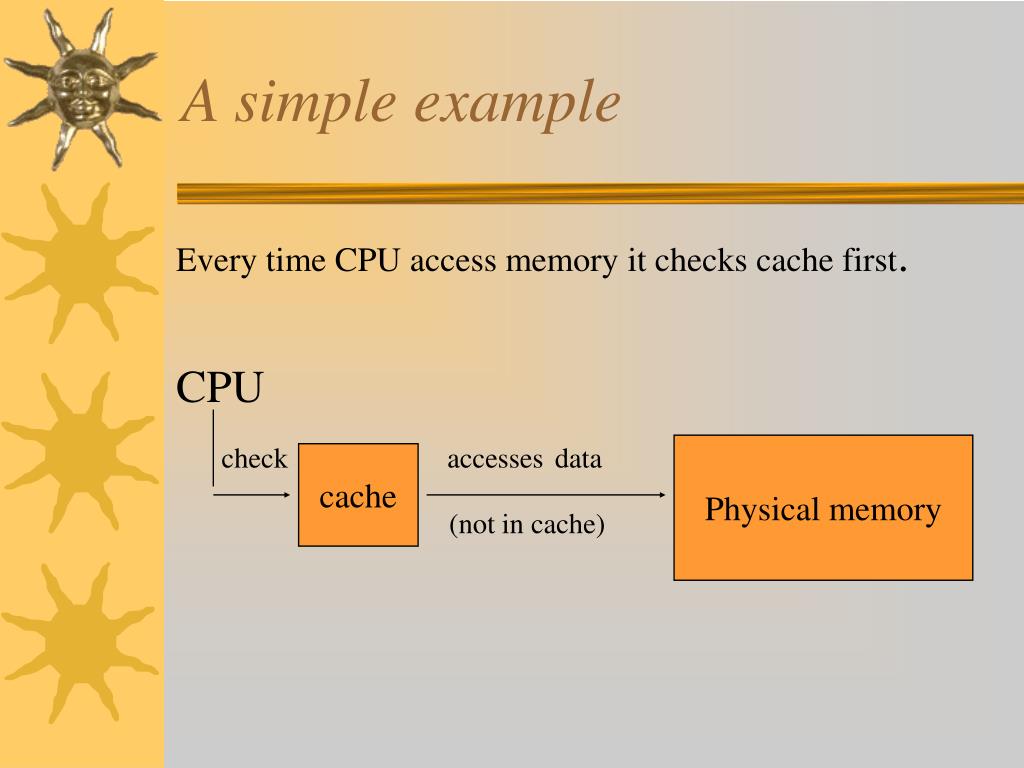 A simple example

Every time CPU access memory it checks cache first.

CPU

check

cache

accesses data

(not in cache)

Physical memory